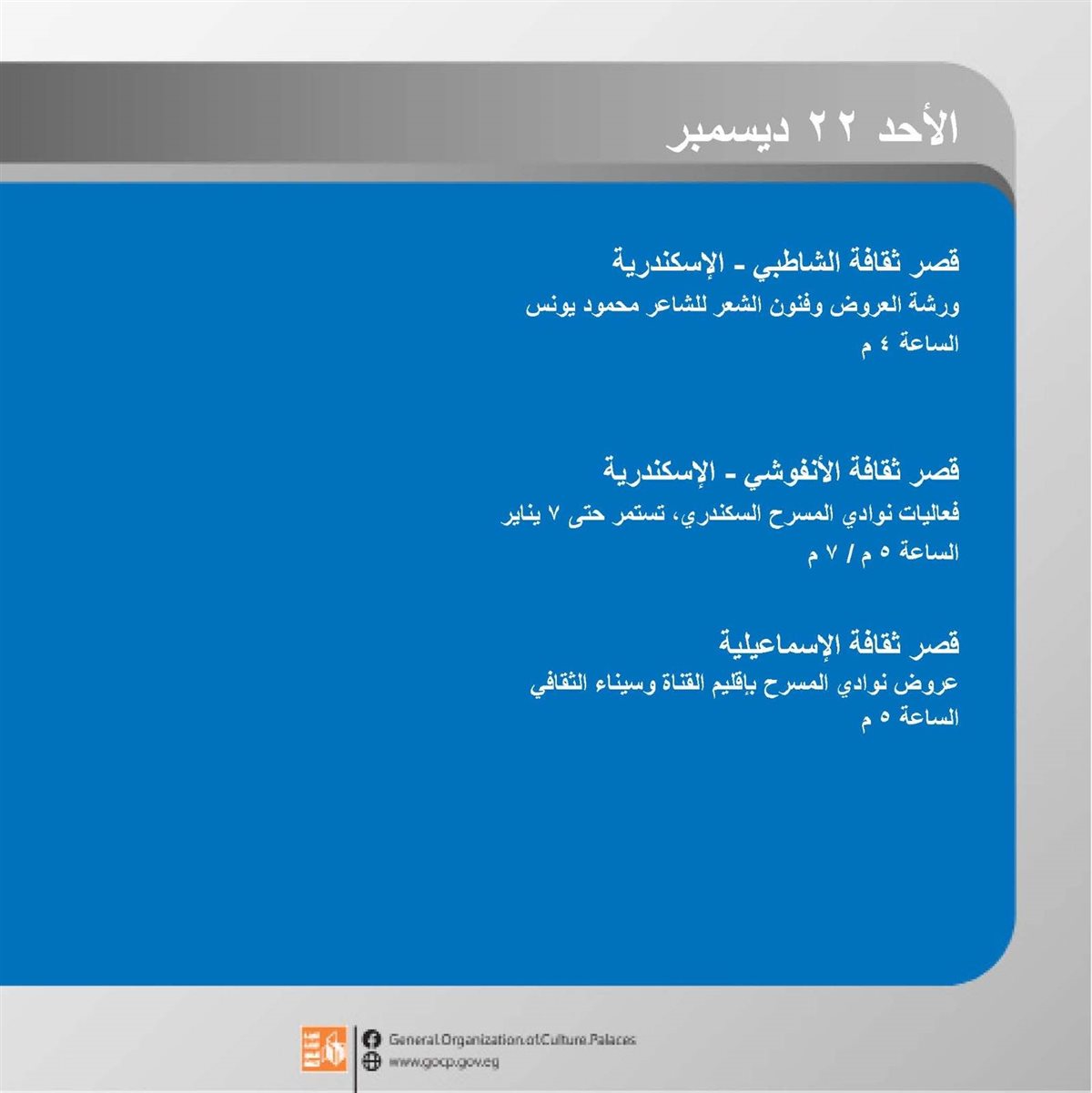 الأحد ٢٢ ديسمبر

قصر ثقافة الشاطبي - الإسكندرية
ورشة العروض وفنون الشعر للشاعر محمود يونس
الساعة ٤ م

قصر ثقافة الأنفوشي - الإسكندرية
فعاليات نوادي المسرح السكندري، تستمر حتى ٧ يناير
الساعة ٥ م / ٧ م

قصر ثقافة الإسماعيلية
عروض نوادي المسرح بإقليم القناة وسيناء الثقافي
الساعة ٥ م

General.Organization.of.Culture.Palaces
www.gocp.gov.eg